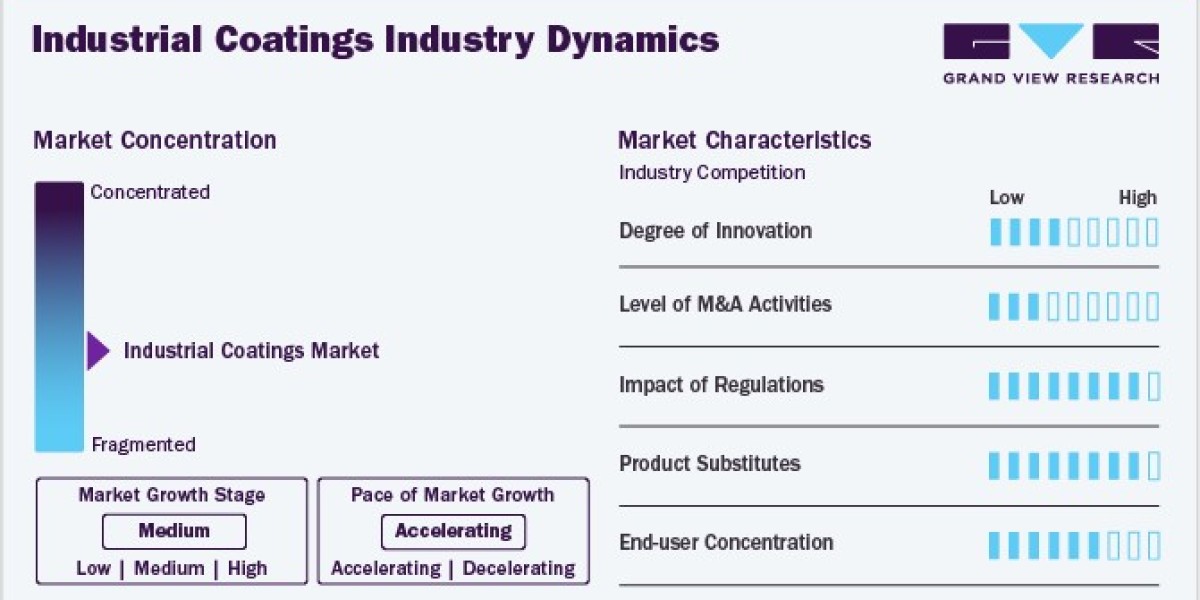 Industrial Coatings Industry Dynamics

GRAND VIEW RESEARCH

Market Concentration

Concentrated

Industrial Coatings Market

Fragmented

Market Growth Stage
Medium
Low | Medium | High

Pace of Market Growth
Accelerating
Accelerating | Decelerating

Market Characteristics
Industry Competition

Low High

Degree of Innovation

Level of M&A Activities

Impact of Regulations

Product Substitutes

End-user Concentration